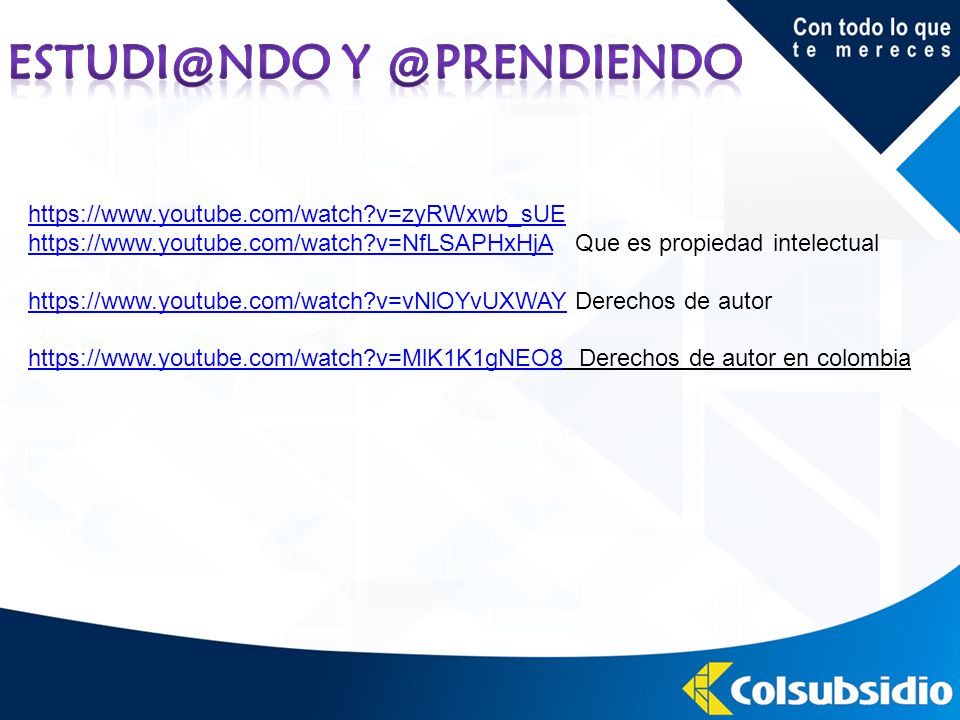 ESTUDI@NDO Y @PRENDIENDO

Con todo lo que te mereces

https://www.youtube.com/watch?v=zyRWxwb_sUE
https://www.youtube.com/watch?v=NfLSAPHxHjA Que es propiedad intelectual

https://www.youtube.com/watch?v=vNlOYvUXWAY Derechos de autor

https://www.youtube.com/watch?v=MlK1K1gNEO8 Derechos de autor en colombia

Colsubsidio